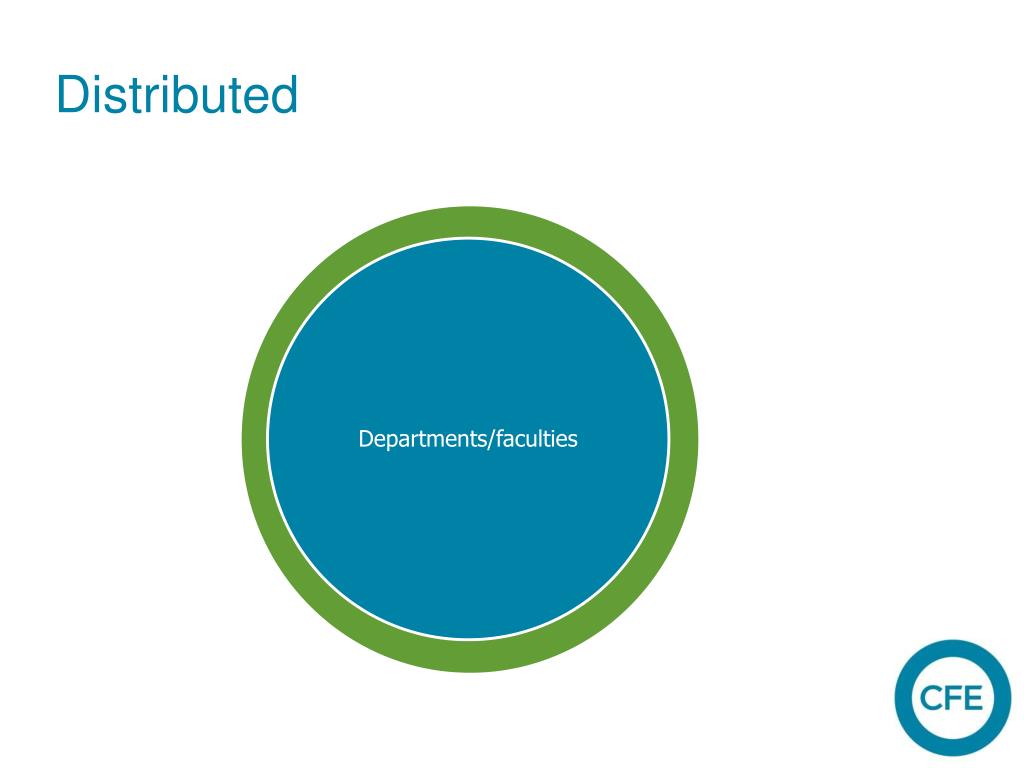 Distributed

Departments/faculties

CFE